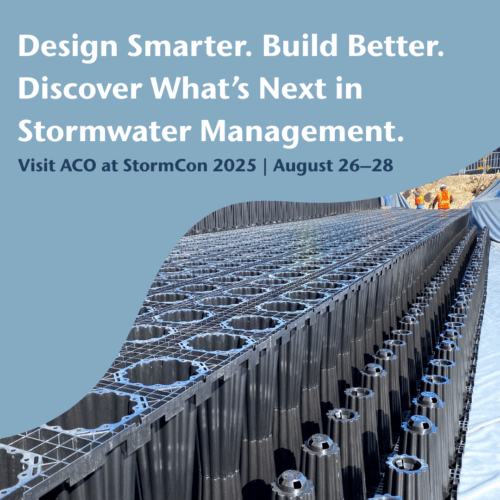 Design Smarter. Build Better. Discover What's Next in Stormwater Management.

Visit ACO at StormCon 2025 | August 26–28